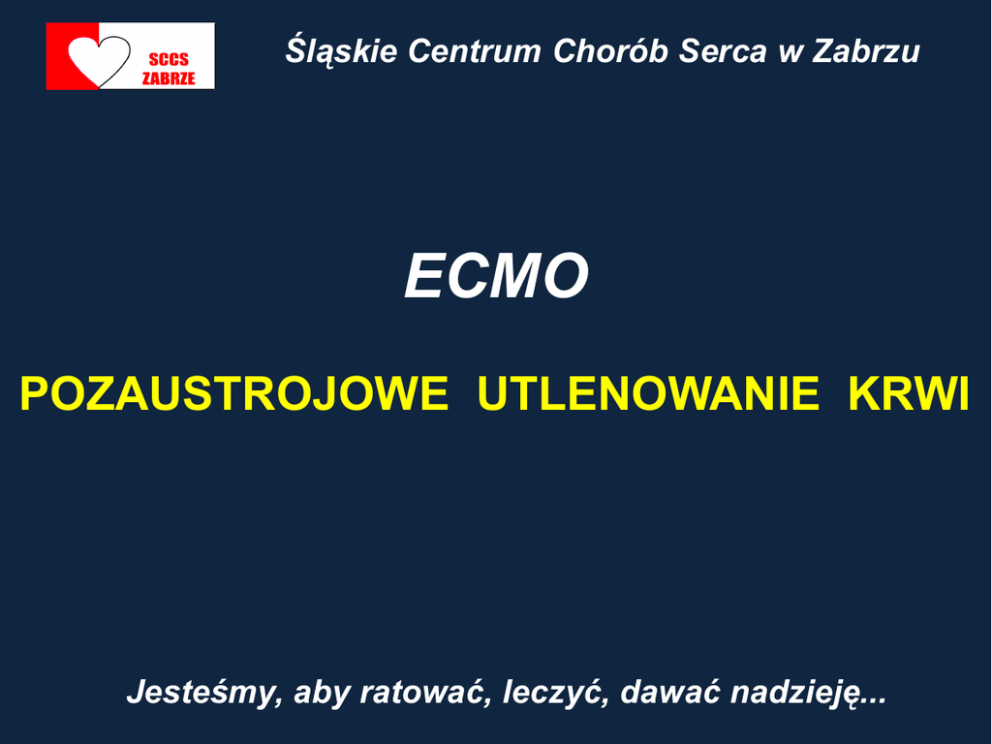 SCCS ZABRZE

Śląskie Centrum Chorób Serca w Zabrzu

ECMO

POZAUSTROJOWE UTLENOWANIE KRWI

Jesteśmy, aby ratować, leczyć, dawać nadzieję...